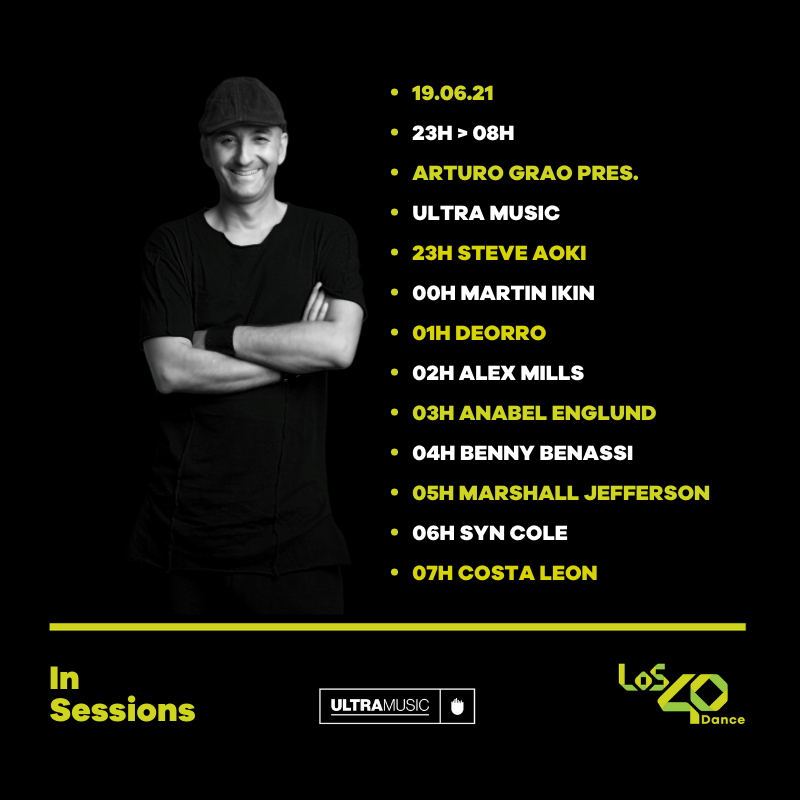 • 19.06.21
• 23H > 08H
• ARTURO GRAO PRES.
• ULTRA MUSIC
• 23H STEVE AOKI
• 00H MARTIN IKIN
• 01H DEORRO
• 02H ALEX MILLS
• 03H ANABEL ENGLUND
• 04H BENNY BENASSI
• 05H MARSHALL JEFFERSON
• 06H SYN COLE
• 07H COSTA LEON

In Sessions

ULTRAMUSIC

LOS 40 Dance